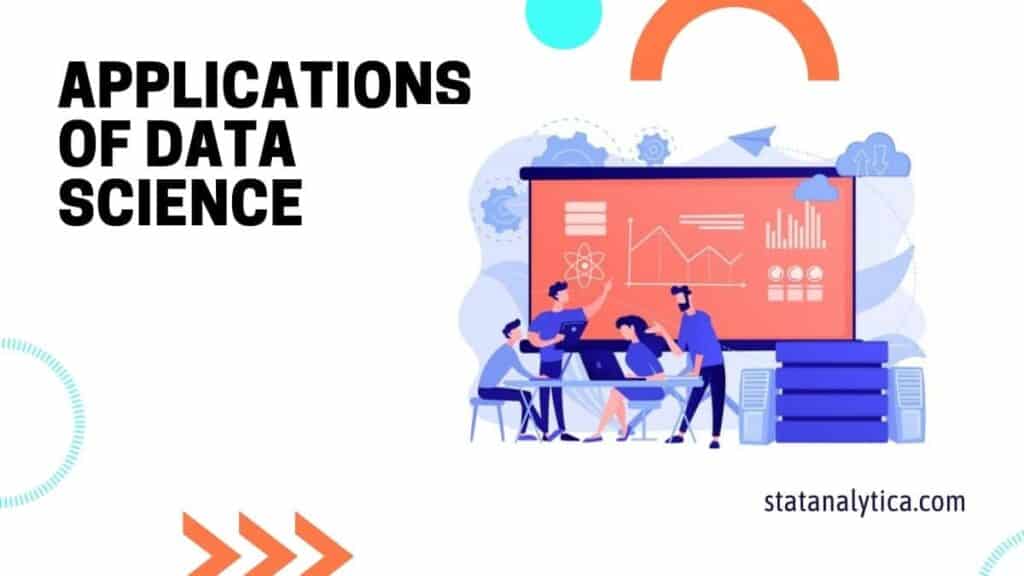 APPLICATIONS OF DATA SCIENCE

statanalytica.com